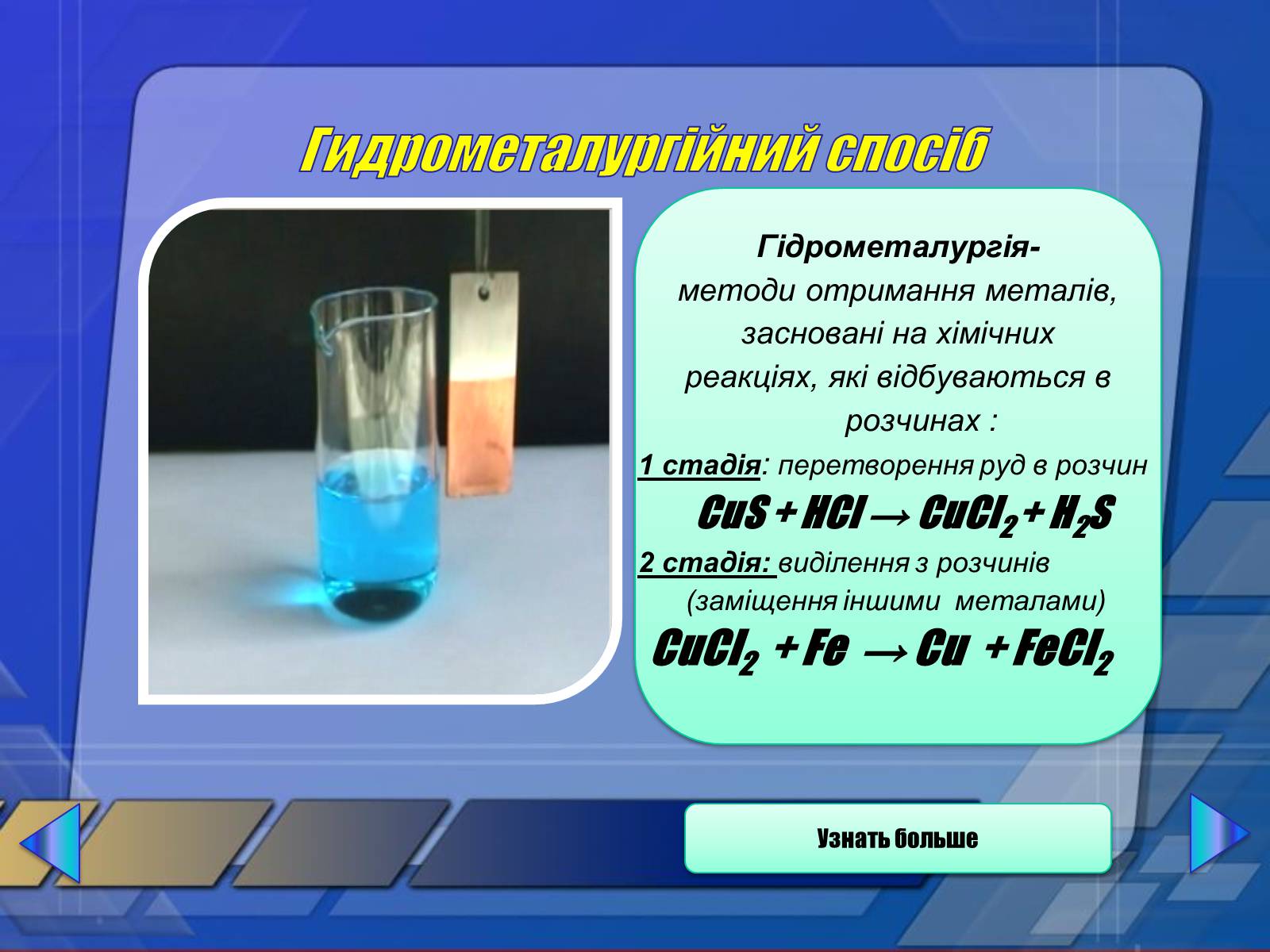 Гидрометалургійний спосіб

Гідрометалургія-
методи отримання металів, засновані на хімічних реакціях, які відбуваються в розчинах :

1 стадія: перетворення руд в розчин
$CuS + HCl \rightarrow CuCl_2 + H_2S$

2 стадія: виділення з розчинів (заміщення іншими металами)
$CuCl_2 + Fe \rightarrow Cu + FeCl_2$

Узнать больше